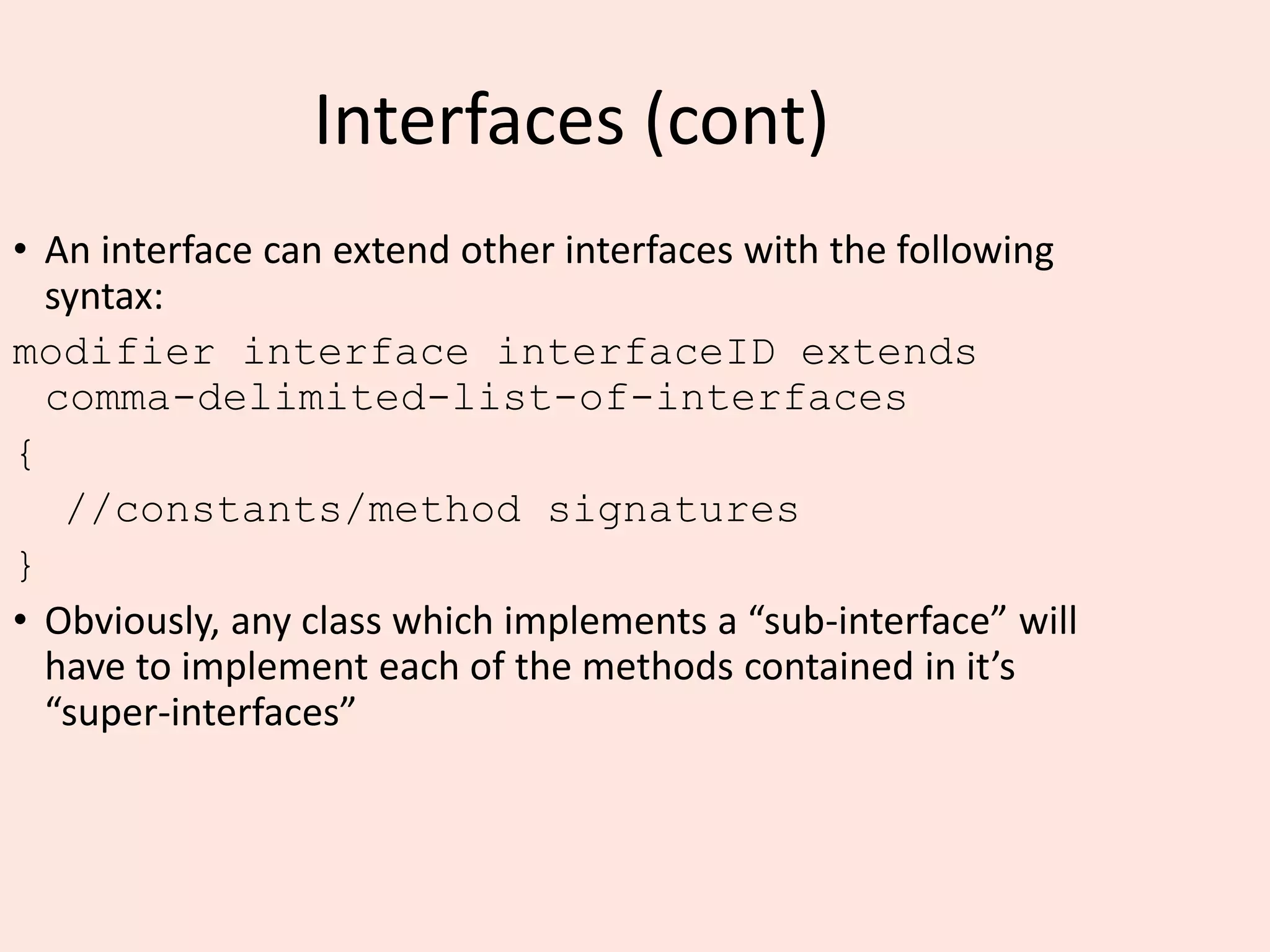 Interfaces (cont)

• An interface can extend other interfaces with the following syntax:

modifier interface interfaceID extends comma-delimited-list-of-interfaces

{

//constants/method signatures

}

• Obviously, any class which implements a “sub-interface” will have to implement each of the methods contained in it’s “super-interfaces”